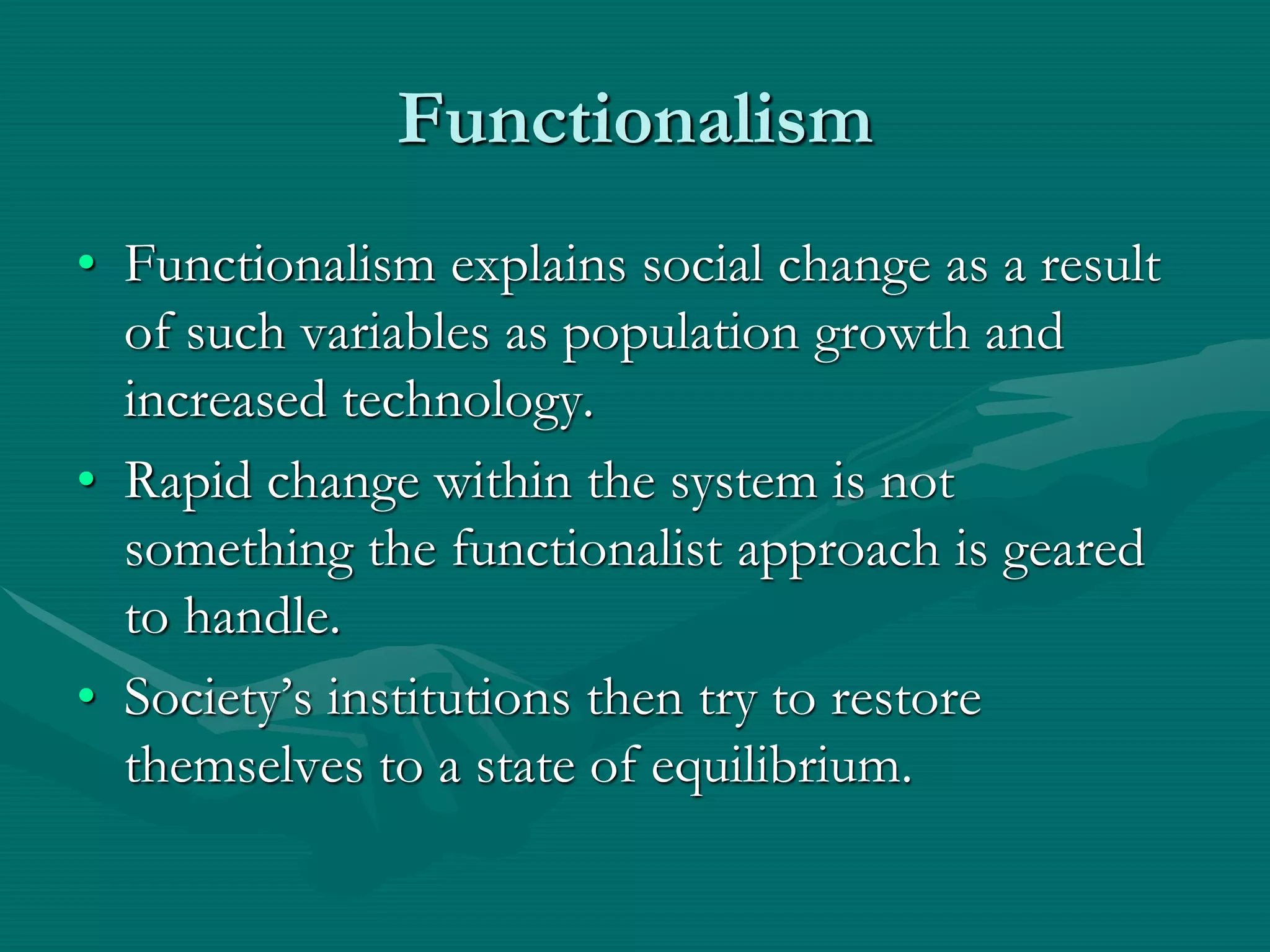 Functionalism

• Functionalism explains social change as a result of such variables as population growth and increased technology.
• Rapid change within the system is not something the functionalist approach is geared to handle.
• Society's institutions then try to restore themselves to a state of equilibrium.